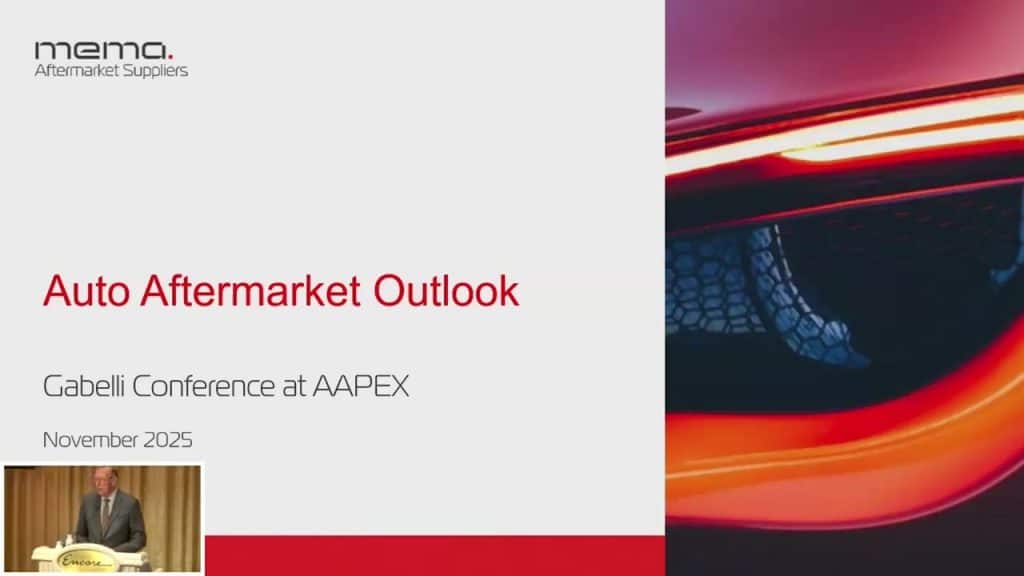 mema.
Aftermarket Suppliers

Auto Aftermarket Outlook

Gabelli Conference at AAPEX

November 2025

Encore